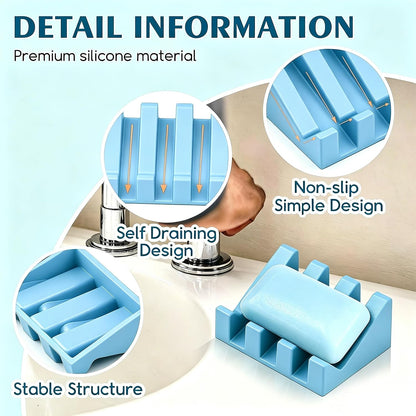 DETAIL INFORMATION

Premium silicone material

Non-slip Simple Design

Self Draining Design

Stable Structure